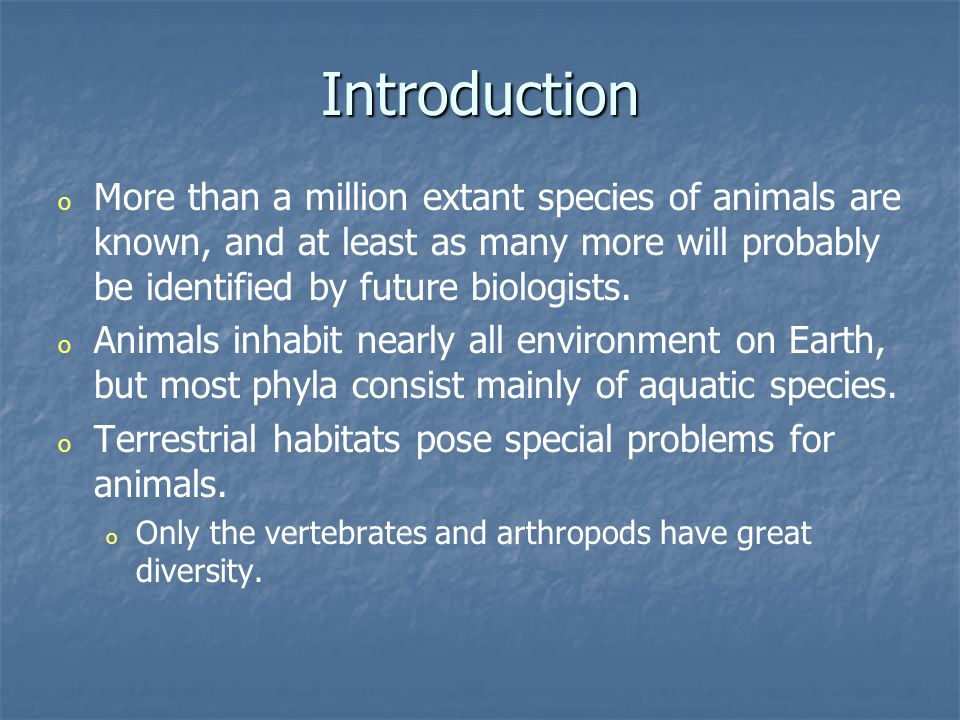 Introduction

o More than a million extant species of animals are known, and at least as many more will probably be identified by future biologists.

o Animals inhabit nearly all environment on Earth, but most phyla consist mainly of aquatic species.

o Terrestrial habitats pose special problems for animals.

o Only the vertebrates and arthropods have great diversity.